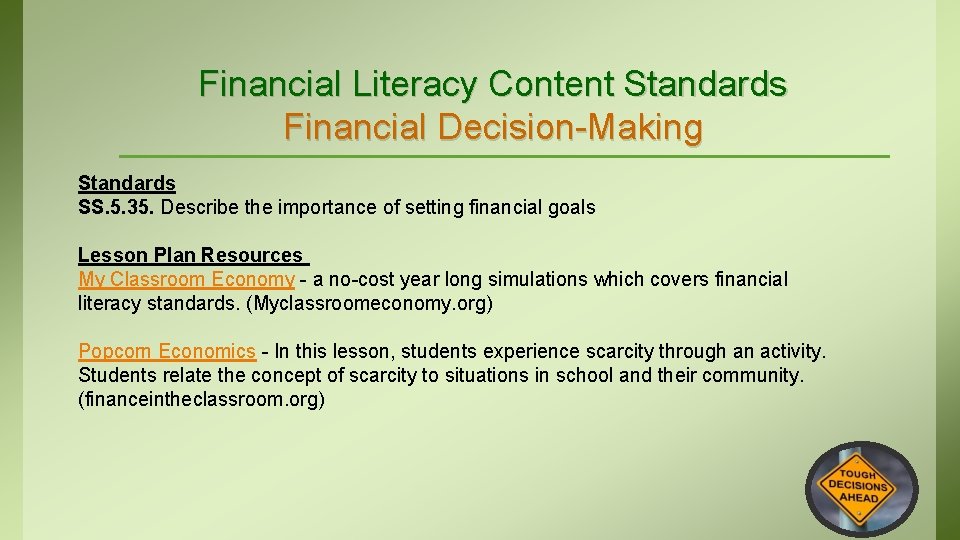 Financial Literacy Content Standards
Financial Decision-Making

Standards
SS.5.35. Describe the importance of setting financial goals

Lesson Plan Resources
My Classroom Economy - a no-cost year long simulations which covers financial literacy standards. (Myclassroomeconomy.org)

Popcorn Economics - In this lesson, students experience scarcity through an activity. Students relate the concept of scarcity to situations in school and their community. (financeintheclassroom.org)

TOUGH DECISIONS AHEAD